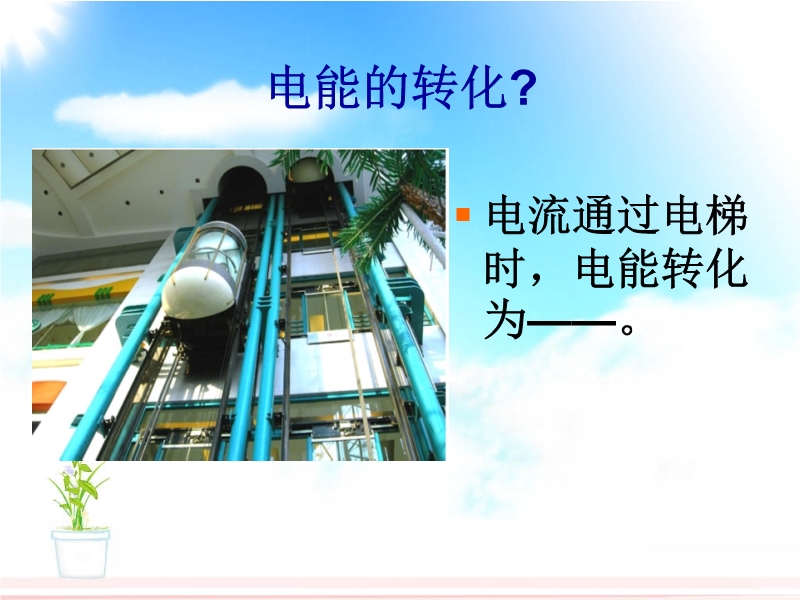 电能的转化?

电流通过电梯时，电能转化为——。